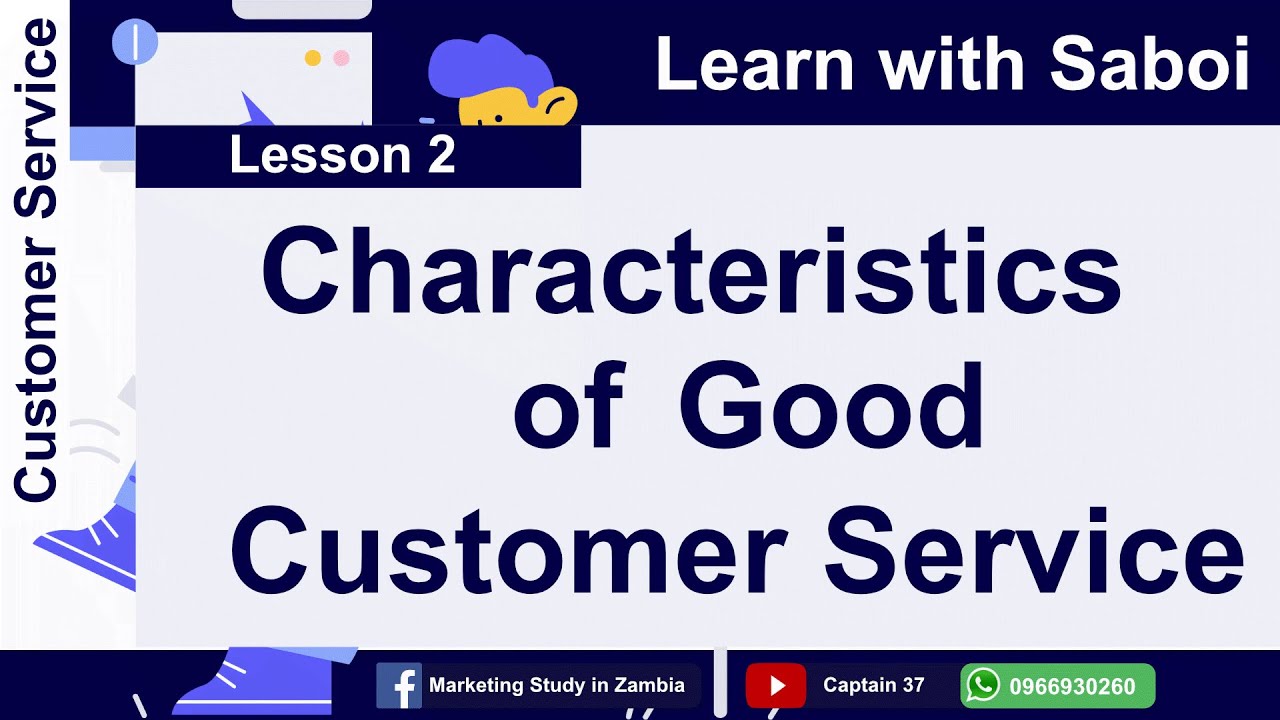 Customer Service

Learn with Saboi

Lesson 2

Characteristics of Good Customer Service

Marketing Study in Zambia

Captain 37

0966930260